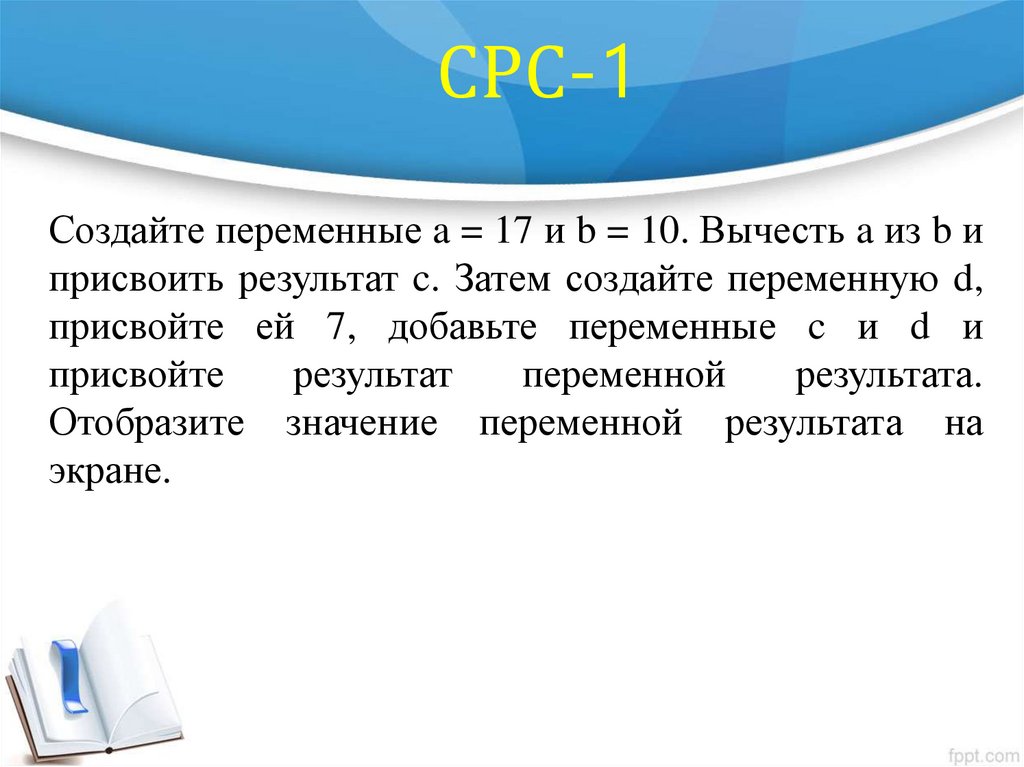 СРС-1

Создайте переменные a = 17 и b = 10. Вычесть a из b и присвоить результат c. Затем создайте переменную d, присвойте ей 7, добавьте переменные c и d и присвойте результат переменной результата. Отобразите значение переменной результата на экране.

fppt.com